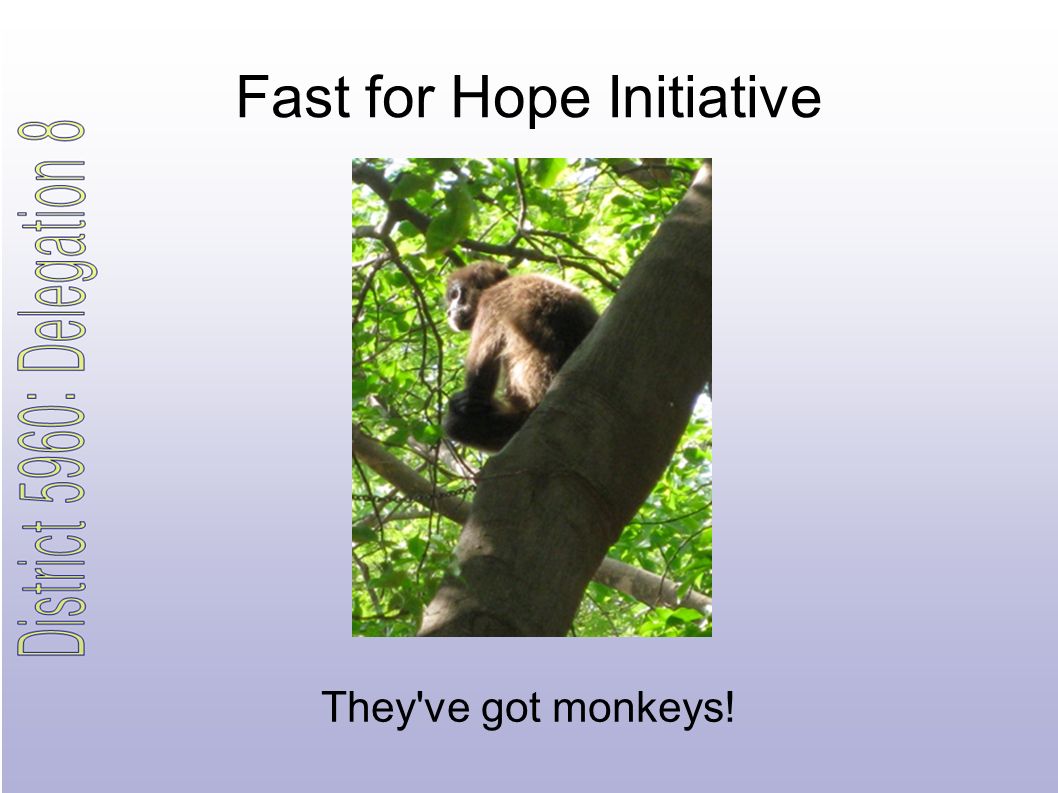 Fast for Hope Initiative

District 5960: Delegation 8

They've got monkeys!